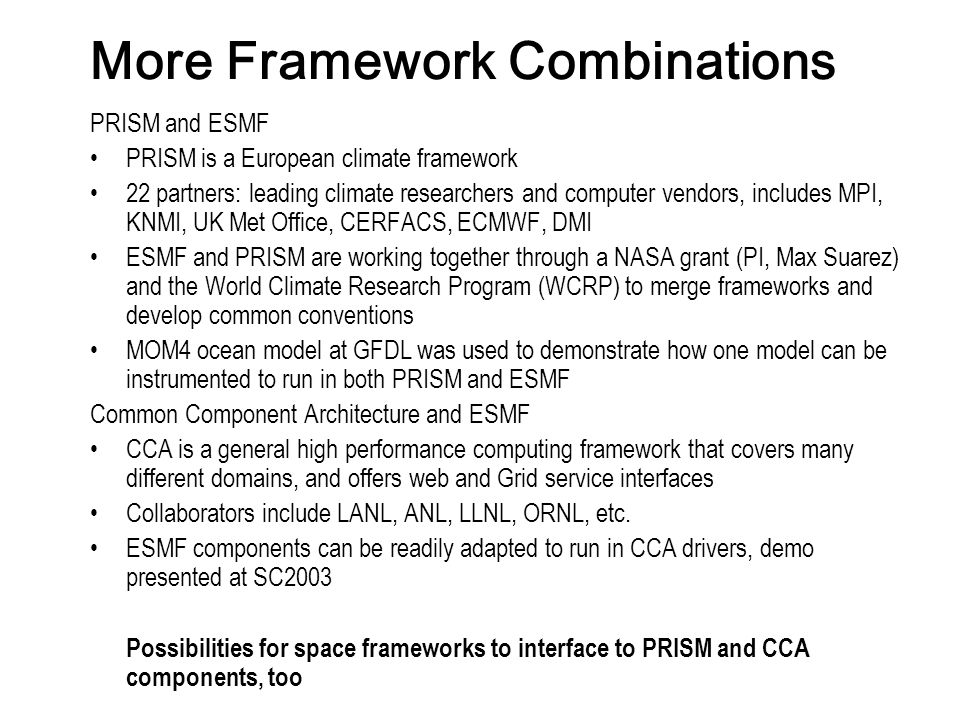 More Framework Combinations

PRISM and ESMF

• PRISM is a European climate framework
• 22 partners: leading climate researchers and computer vendors, includes MPI, KNMI, UK Met Office, CERFACS, ECMWF, DMI
• ESMF and PRISM are working together through a NASA grant (PI, Max Suarez) and the World Climate Research Program (WCRP) to merge frameworks and develop common conventions
• MOM4 ocean model at GFDL was used to demonstrate how one model can be instrumented to run in both PRISM and ESMF

Common Component Architecture and ESMF

• CCA is a general high performance computing framework that covers many different domains, and offers web and Grid service interfaces
• Collaborators include LANL, ANL, LLNL, ORNL, etc.
• ESMF components can be readily adapted to run in CCA drivers, demo presented at SC2003

Possibilities for space frameworks to interface to PRISM and CCA components, too